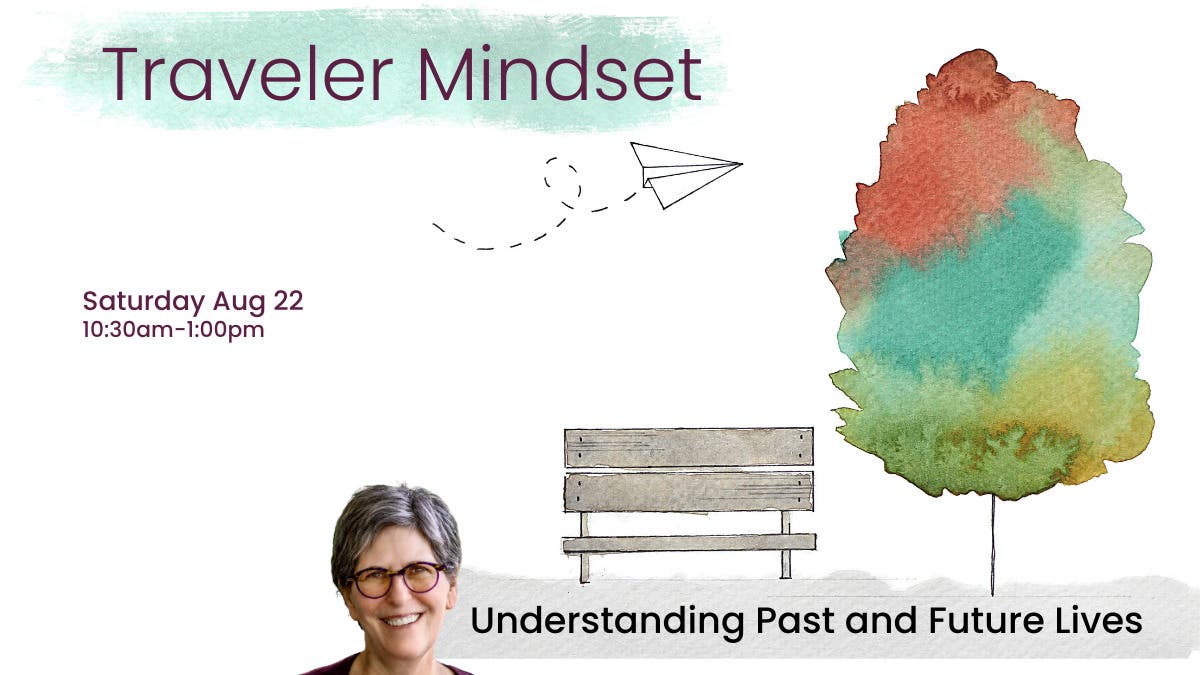 Traveler Mindset

Saturday Aug 22
10:30am-1:00pm

Understanding Past and Future Lives